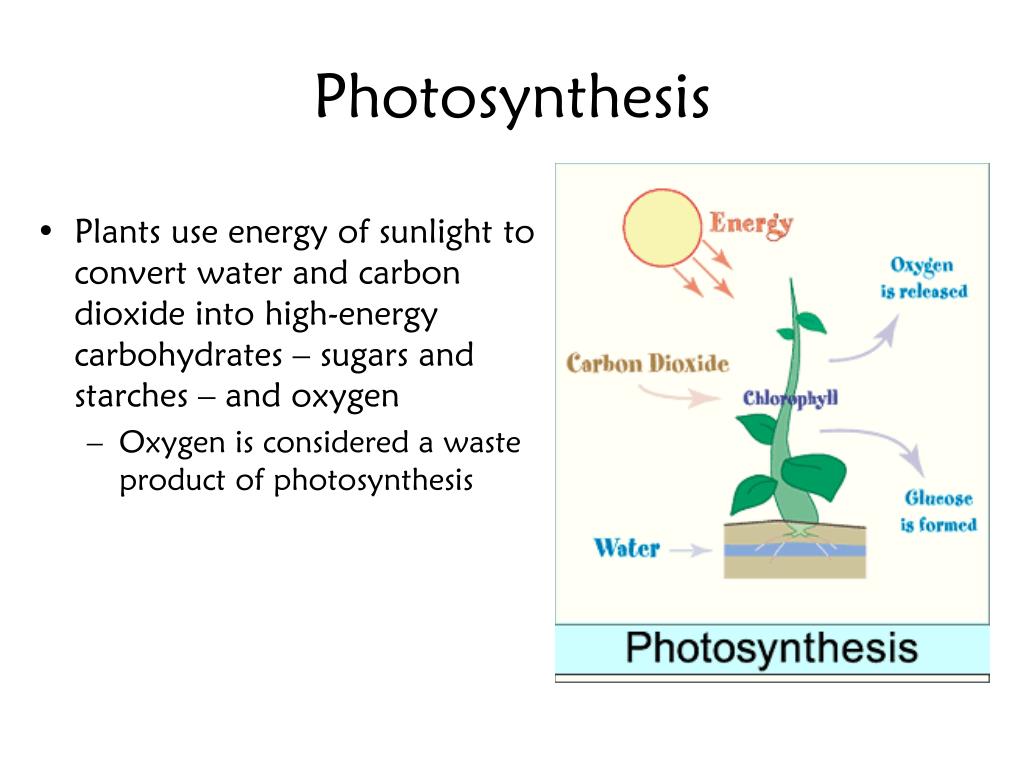 Photosynthesis

• Plants use energy of sunlight to convert water and carbon dioxide into high-energy carbohydrates – sugars and starches – and oxygen
  – Oxygen is considered a waste product of photosynthesis

Energy

Oxygen is released

Carbon Dioxide

Chlorophyll

Glucose is formed

Water

Photosynthesis